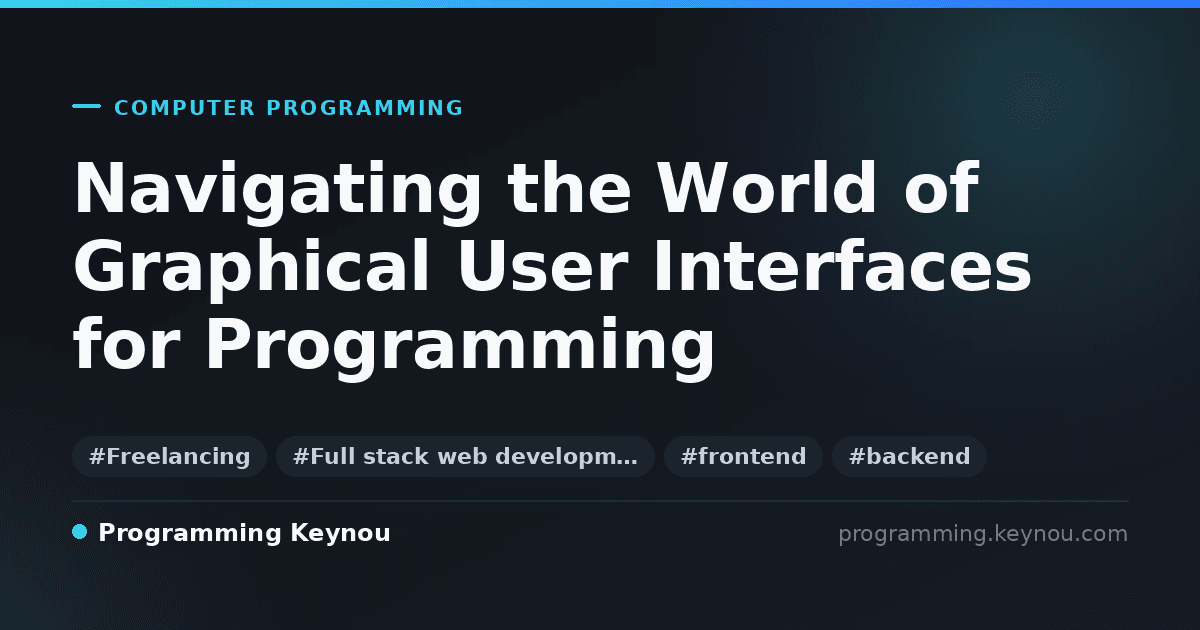 COMPUTER PROGRAMMING

Navigating the World of Graphical User Interfaces for Programming

#Freelancing #Full stack web developm… #frontend #backend

Programming Keynou

programming.keynou.com